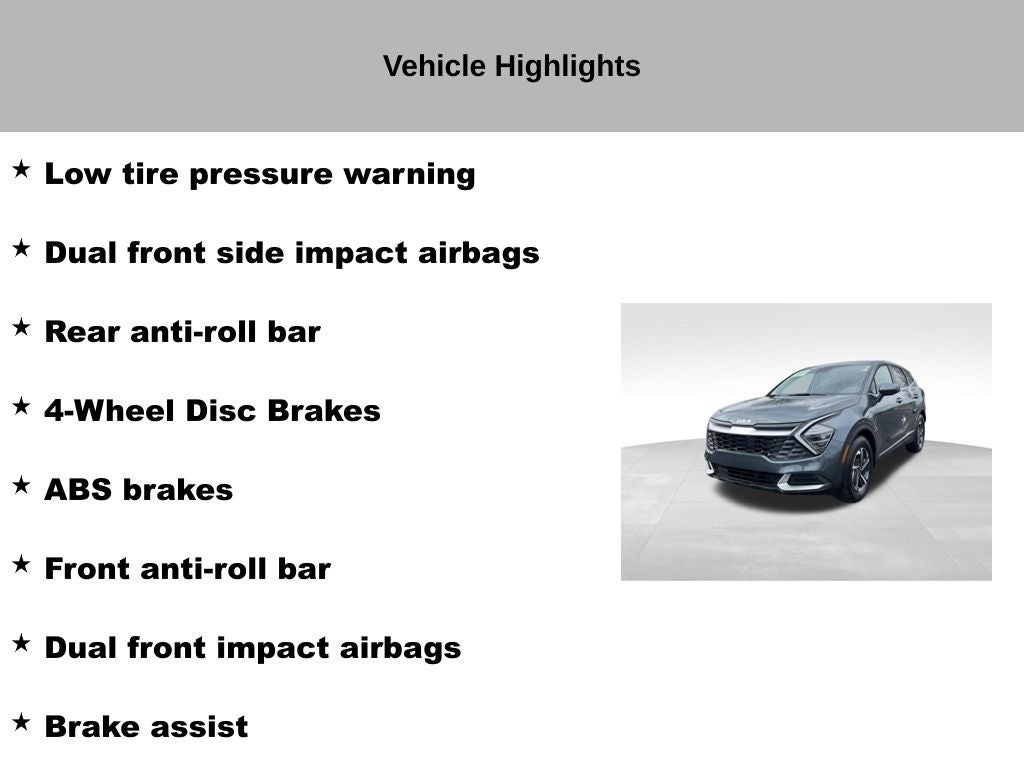 Vehicle Highlights

★ Low tire pressure warning

★ Dual front side impact airbags

★ Rear anti-roll bar

★ 4-Wheel Disc Brakes

★ ABS brakes

★ Front anti-roll bar

★ Dual front impact airbags

★ Brake assist